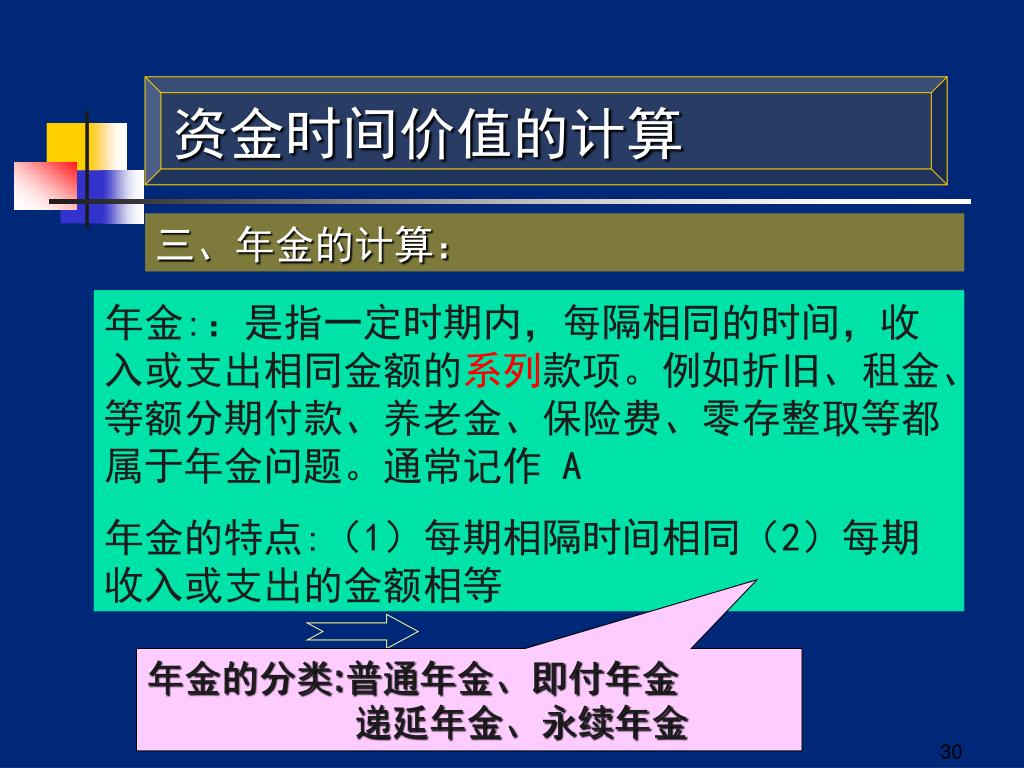 资金时间价值的计算

三、年金的计算：

年金:：是指一定时期内，每隔相同的时间，收入或支出相同金额的系列款项。例如折旧、租金、等额分期付款、养老金、保险费、零存整取等都属于年金问题。通常记作 A

年金的特点:（1）每期相隔时间相同（2）每期收入或支出的金额相等

年金的分类:普通年金、即付年金
递延年金、永续年金

30